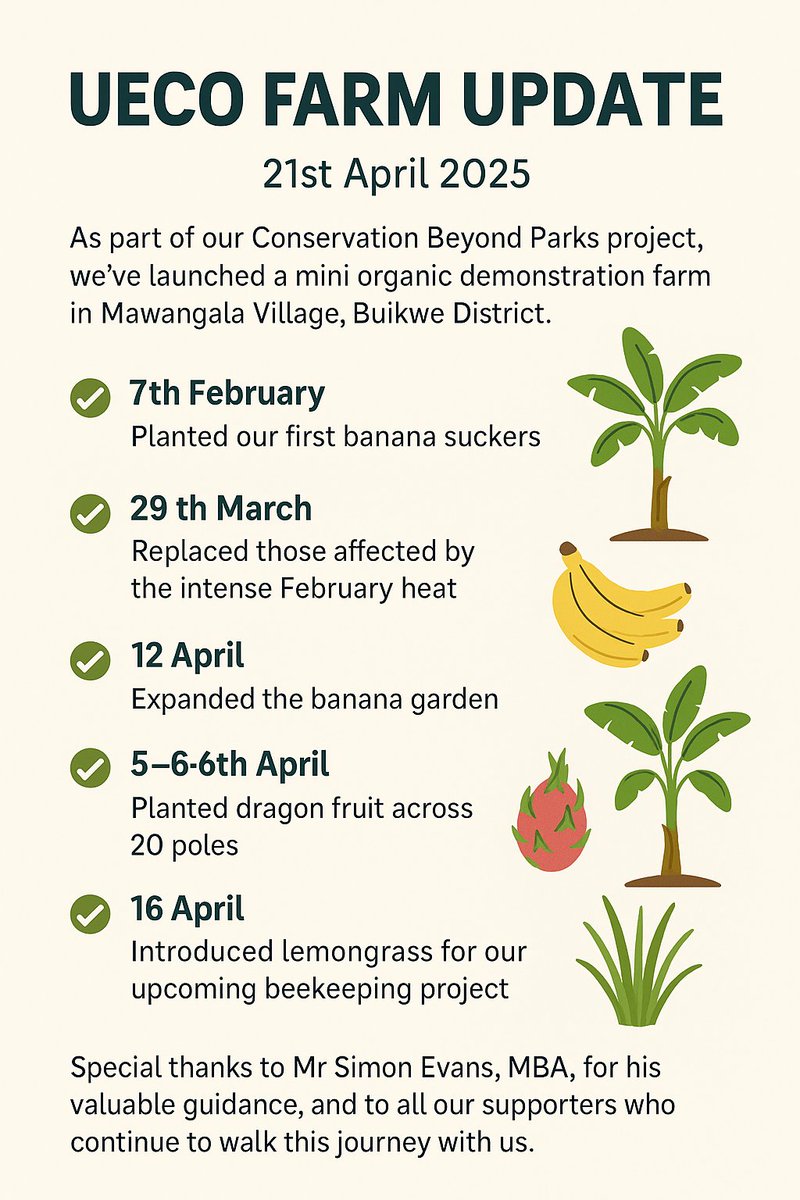 UECO FARM UPDATE

21st April 2025

As part of our Conservation Beyond Parks project, we've launched a mini organic demonstration farm in Mawangala Village, Buikwe District.

7th February
Planted our first banana suckers

29 th March
Replaced those affected by the intense February heat

12 April
Expanded the banana garden

5–6-6th April
Planted dragon fruit across 20 poles

16 April
Introduced lemongrass for our upcoming beekeeping project

Special thanks to Mr Simon Evans, MBA, for his valuable guidance, and to all our supporters who continue to walk this journey with us.